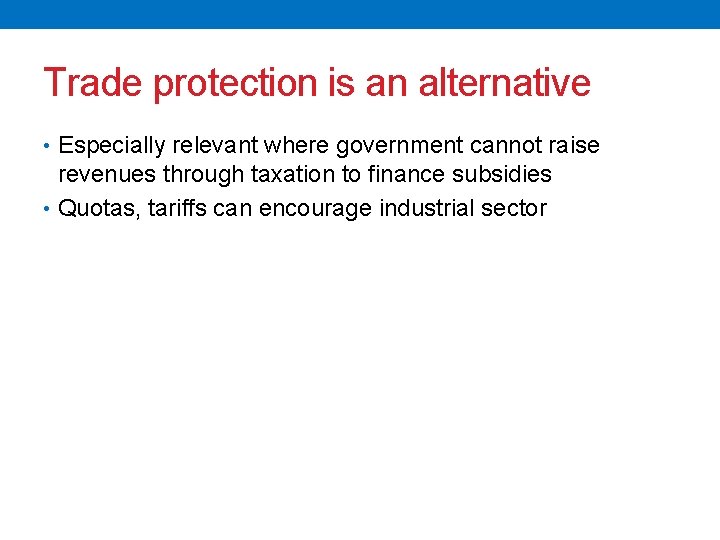 Trade protection is an alternative

• Especially relevant where government cannot raise revenues through taxation to finance subsidies
• Quotas, tariffs can encourage industrial sector